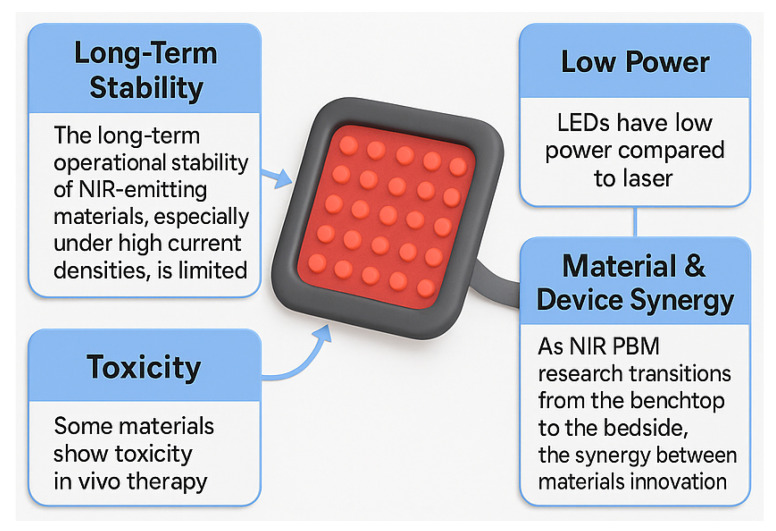 Long-Term Stability

The long-term operational stability of NIR-emitting materials, especially under high current densities, is limited

Toxicity

Some materials show toxicity in vivo therapy

Low Power

LEDs have low power compared to laser

Material & Device Synergy

As NIR PBM research transitions from the benchtop to the bedside, the synergy between materials innovation